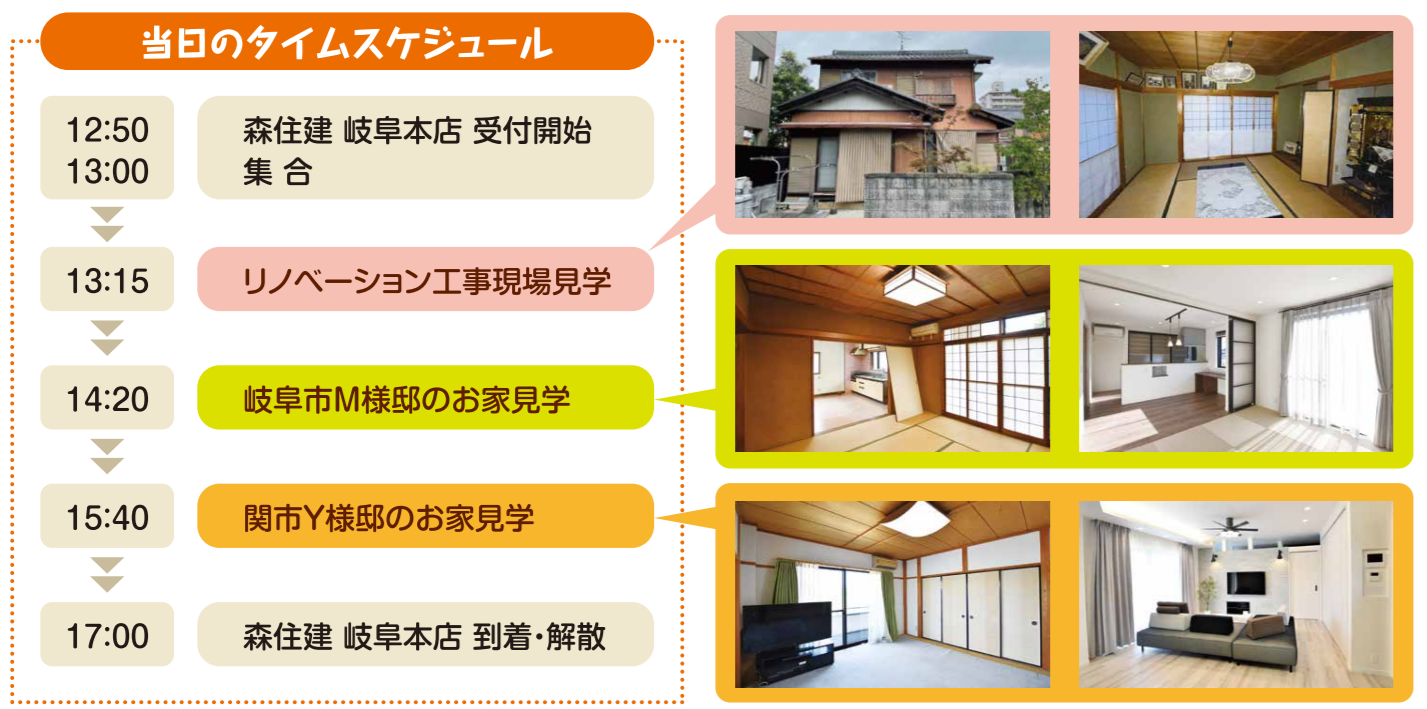 当日のタイムスケジュール

12:50
13:00

森住建 岐阜本店 受付開始
集 合

13:15

リノベーション工事現場見学

14:20

岐阜市M様邸のお家見学

15:40

関市Y様邸のお家見学

17:00

森住建 岐阜本店 到着・解散